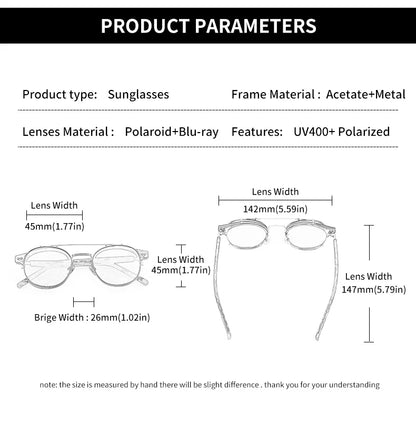 PRODUCT PARAMETERS

Product type: Sunglasses

Frame Material : Acetate+Metal

Lenses Material : Polaroid+Blu-ray

Features: UV400+ Polarized

Lens Width
45mm(1.77in)

Lens Width
45mm(1.77in)

Brige Width : 26mm(1.02in)

Lens Width
142mm(5.59in)

Lens Width
147mm(5.79in)

note: the size is measured by hand there will be slight difference . thank you for your understanding